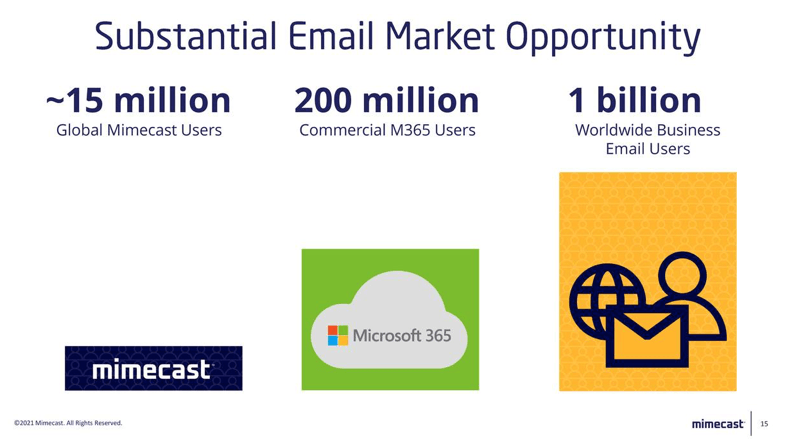 Substantial Email Market Opportunity

~15 million
Global Mimecast Users

200 million
Commercial M365 Users

1 billion
Worldwide Business Email Users

mimecast

Microsoft 365

©2021 Mimecast. All Rights Reserved.

mimecast

15